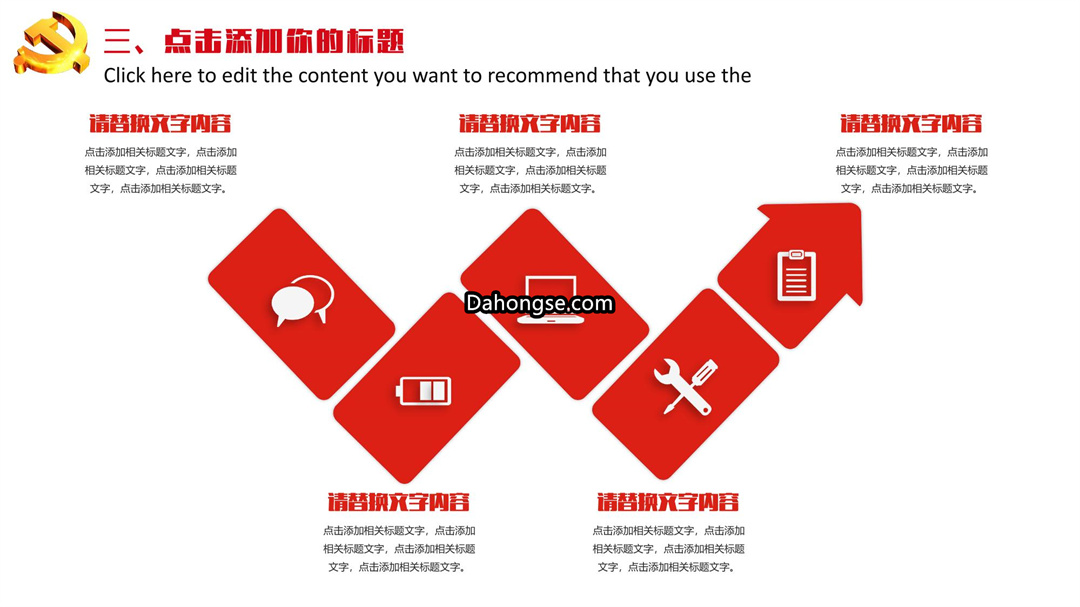 三、点击添加你的标题
Click here to edit the content you want to recommend that you use the

请替换文字内容
点击添加相关标题文字，点击添加相关标题文字，点击添加相关标题文字，点击添加相关标题文字。

请替换文字内容
点击添加相关标题文字，点击添加相关标题文字，点击添加相关标题文字，点击添加相关标题文字。

请替换文字内容
点击添加相关标题文字，点击添加相关标题文字，点击添加相关标题文字，点击添加相关标题文字。

Dahongse.com

请替换文字内容
点击添加相关标题文字，点击添加相关标题文字，点击添加相关标题文字，点击添加相关标题文字。

请替换文字内容
点击添加相关标题文字，点击添加相关标题文字，点击添加相关标题文字，点击添加相关标题文字。